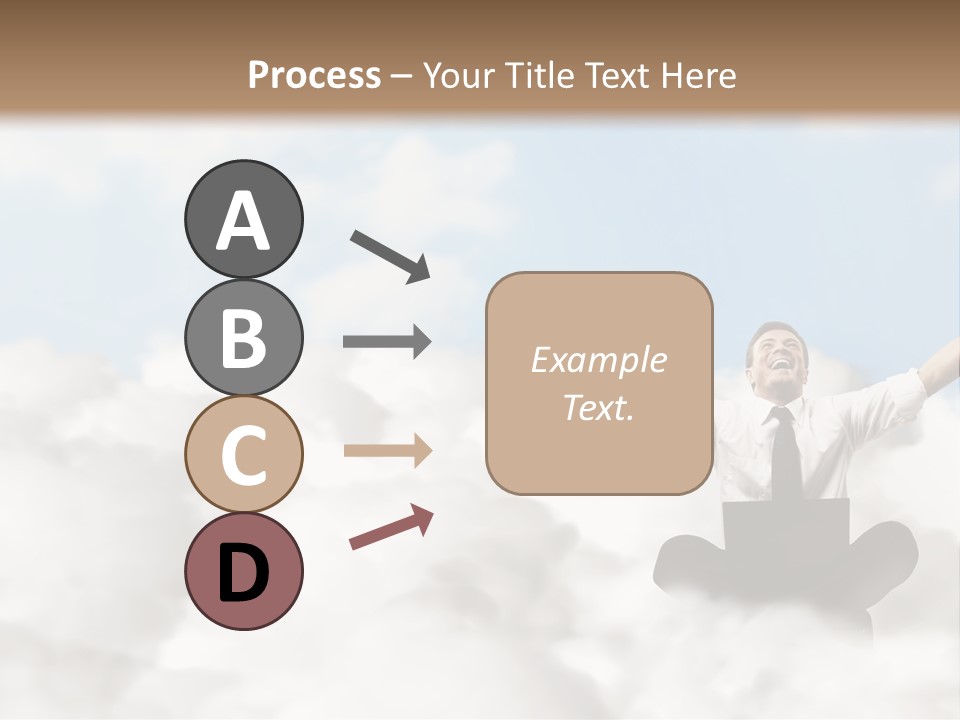 Process – Your Title Text Here

A

B

C

D

Example Text.